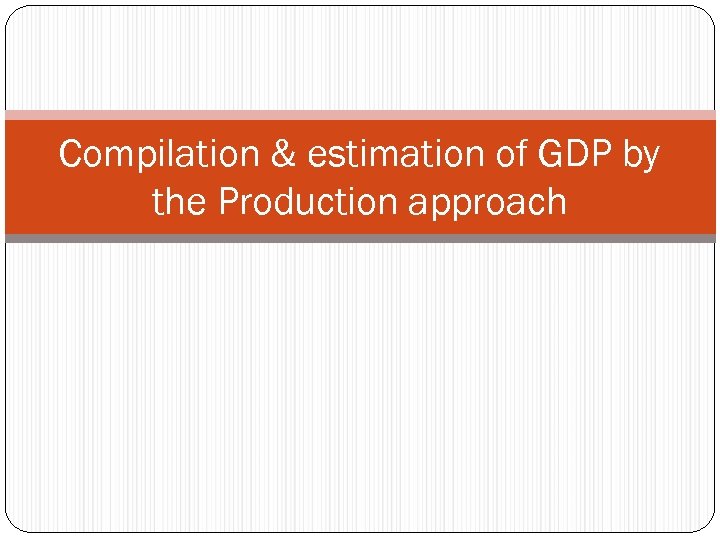 Compilation & estimation of GDP by the Production approach